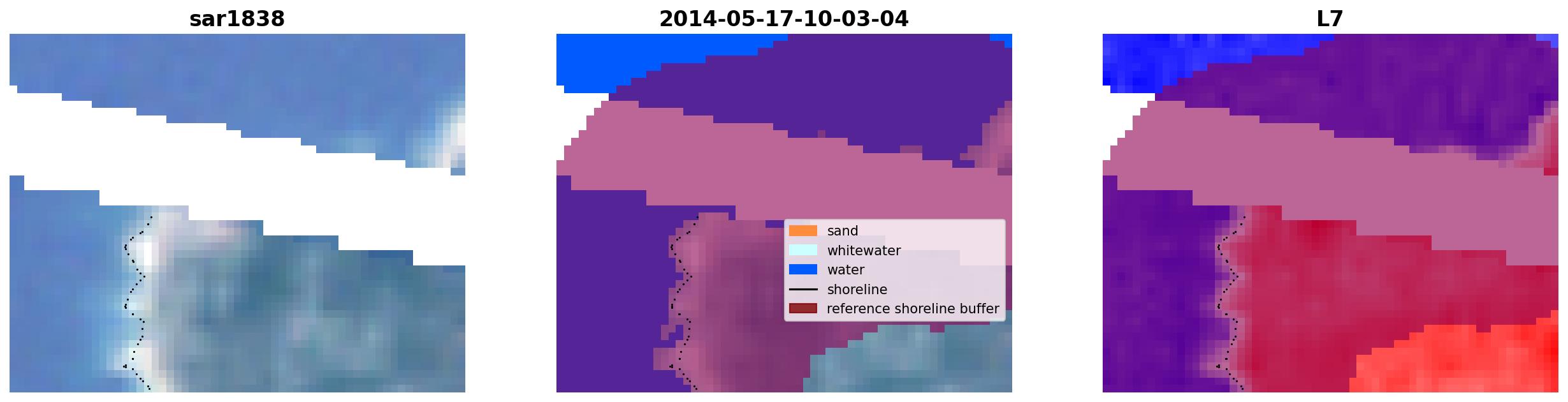 sar1838

2014-05-17-10-03-04

sand
whitewater
water
shoreline
reference shoreline buffer

L7